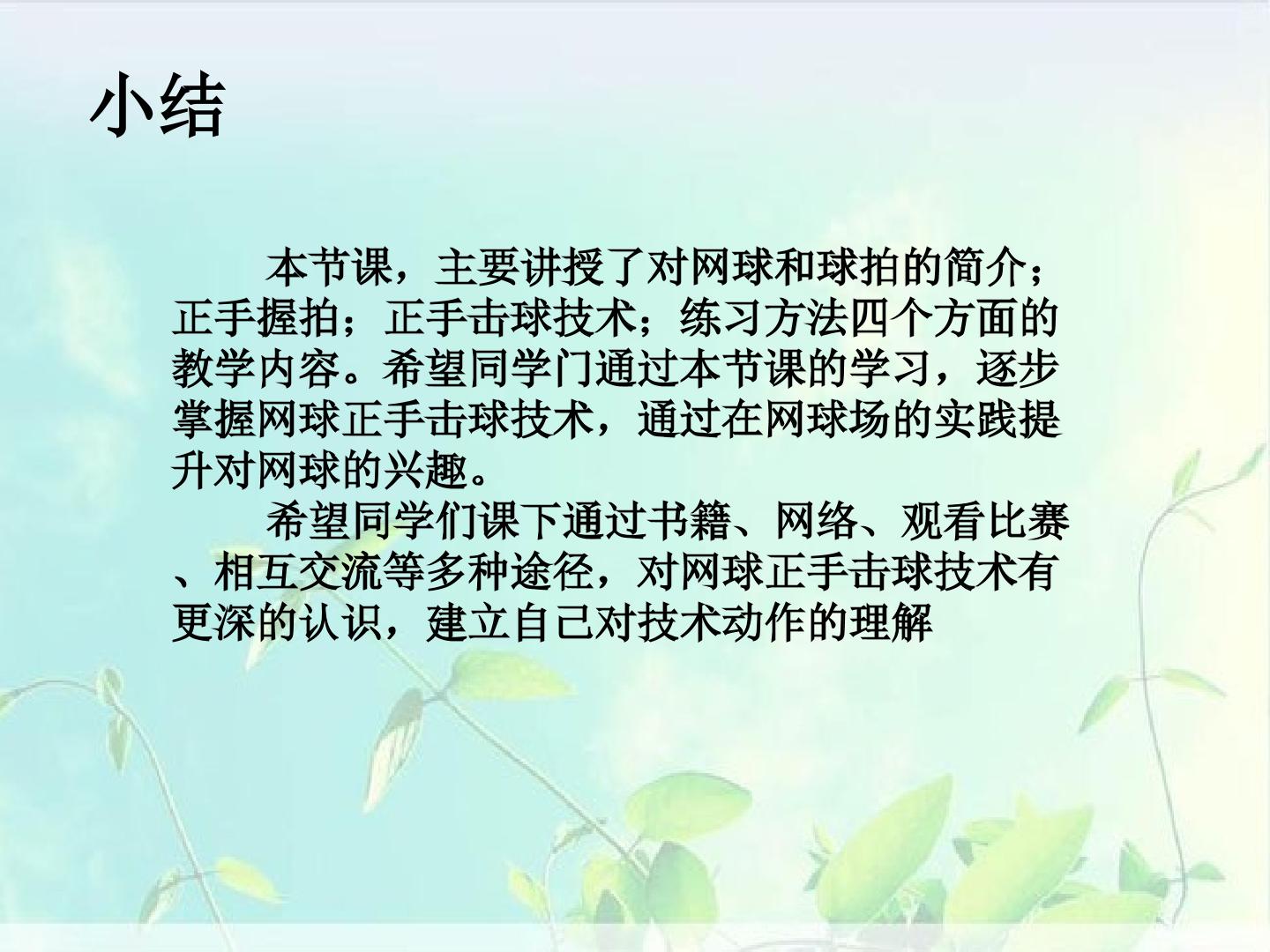 小结

本节课，主要讲授了对网球和球拍的简介；正手握拍；正手击球技术；练习方法四个方面的教学内容。希望同学门通过本节课的学习，逐步掌握网球正手击球技术，通过在网球场的实践提升对网球的兴趣。

希望同学们课下通过书籍、网络、观看比赛、相互交流等多种途径，对网球正手击球技术有更深的认识，建立自己对技术动作的理解